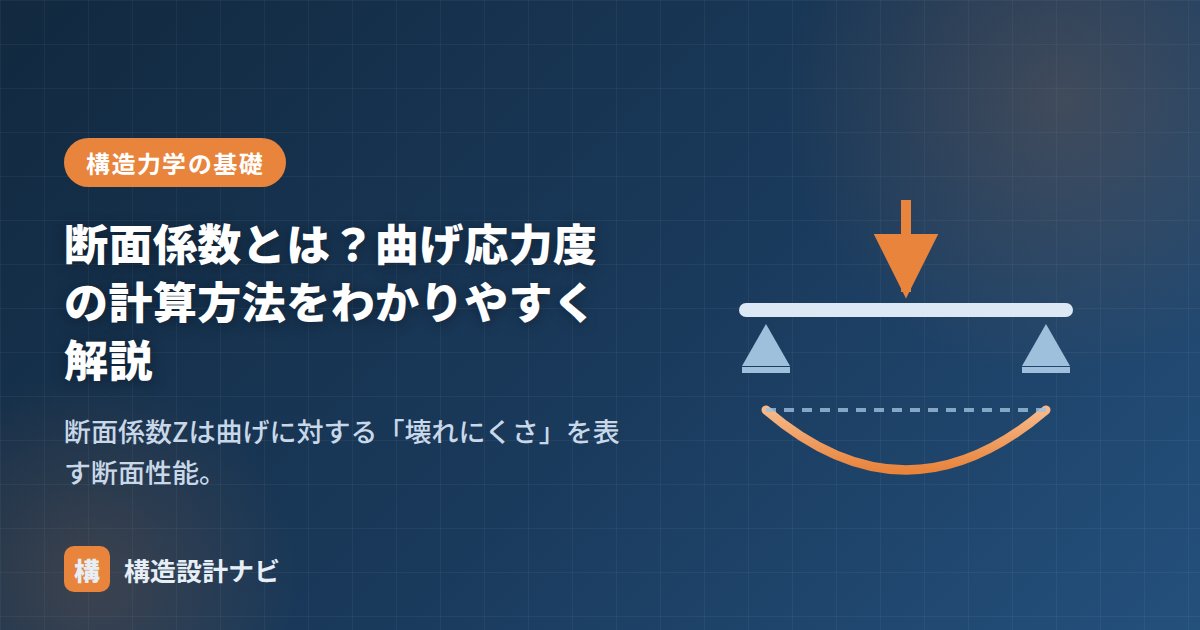 構造力学の基礎

断面係数とは？曲げ応力度の計算方法をわかりやすく解説

断面係数Zは曲げに対する「壊れにくさ」を表す断面性能。

構 構造設計ナビ